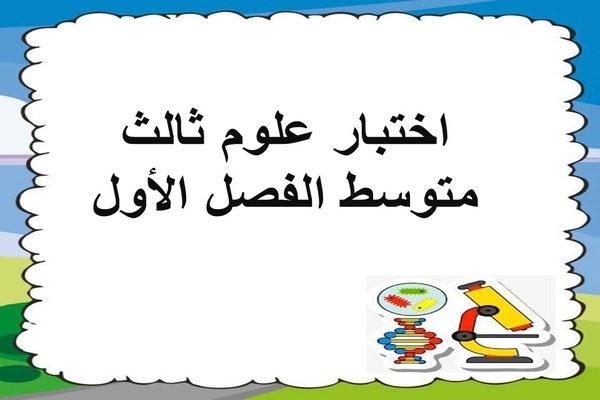 اختبار علوم ثالث
متوسط الفصل الأول